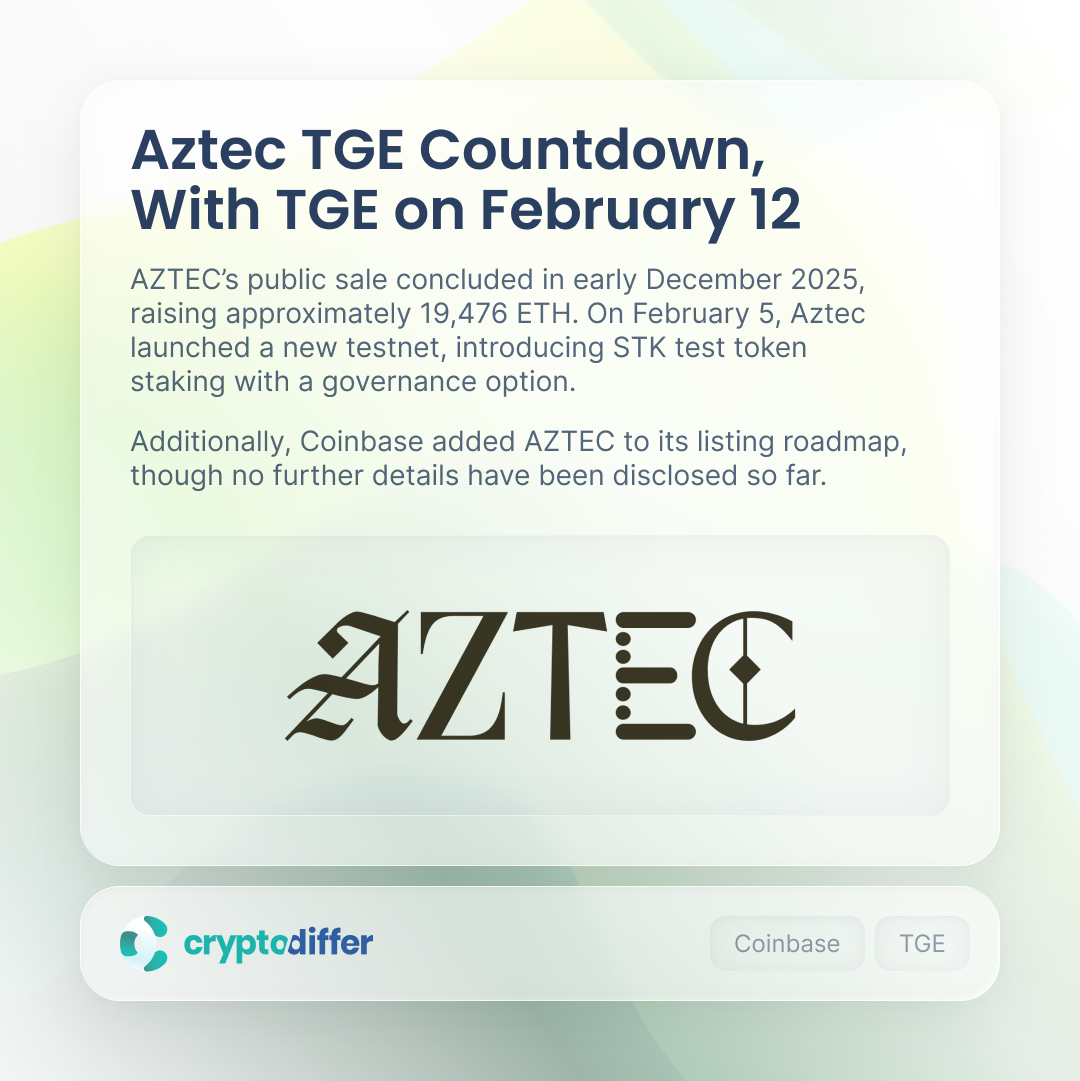 Aztec TGE Countdown, With TGE on February 12

AZTEC's public sale concluded in early December 2025, raising approximately 19,476 ETH. On February 5, Aztec launched a new testnet, introducing STK test token staking with a governance option.

Additionally, Coinbase added AZTEC to its listing roadmap, though no further details have been disclosed so far.

AZTEC

cryptodiffer

Coinbase

TGE